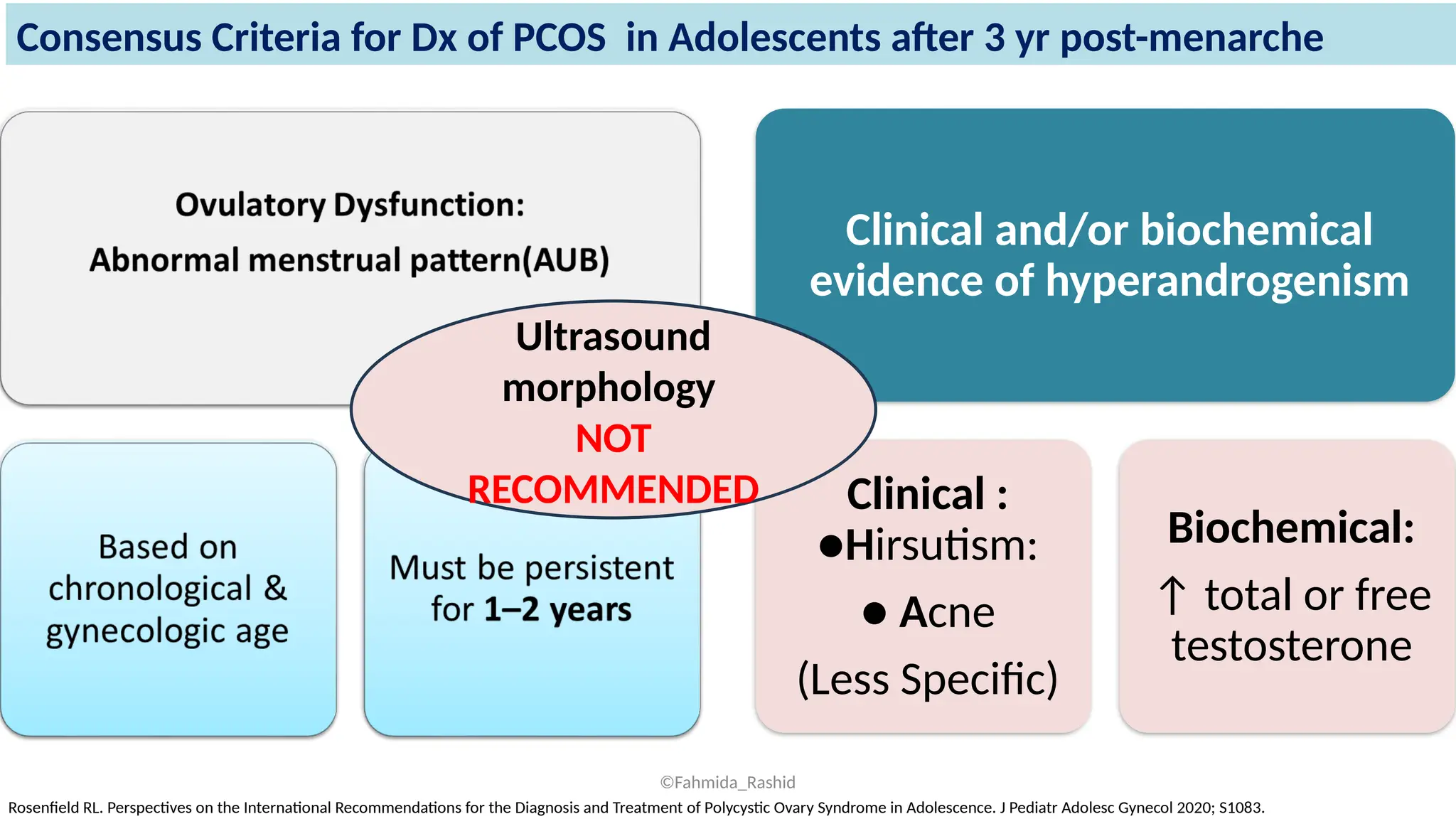 Consensus Criteria for Dx of PCOS in Adolescents after 3 yr post-menarche

Ovulatory Dysfunction:

Abnormal menstrual pattern(AUB)

Clinical and/or biochemical evidence of hyperandrogenism

Ultrasound morphology NOT RECOMMENDED

Based on chronological & gynecologic age

Must be persistent for 1–2 years

Clinical :
●Hirsutism:
● Acne
(Less Specific)

Biochemical:
↑ total or free testosterone

©Fahmida_Rashid

Rosenfield RL. Perspectives on the International Recommendations for the Diagnosis and Treatment of Polycystic Ovary Syndrome in Adolescence. J Pediatr Adolesc Gynecol 2020; S1083.